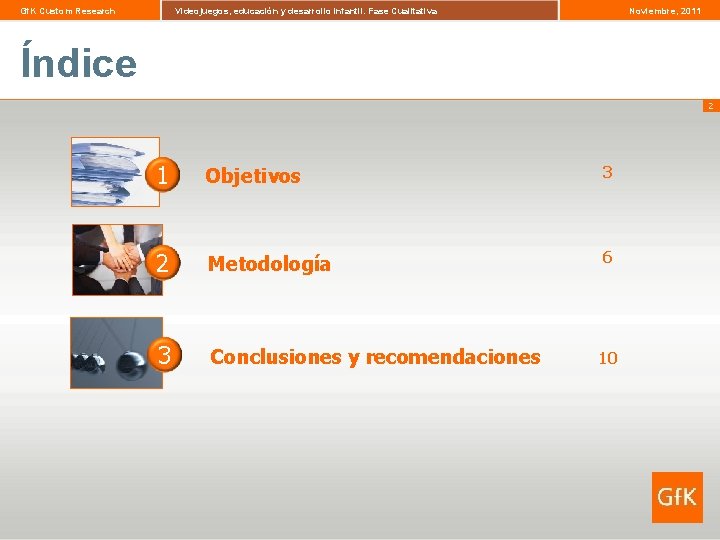 GfK Custom Research

Videojuegos, educación y desarrollo infantil. Fase Cualitativa

Noviembre, 2011

Índice

2

1 Objetivos 3

2 Metodología 6

3 Conclusiones y recomendaciones 10

GfK